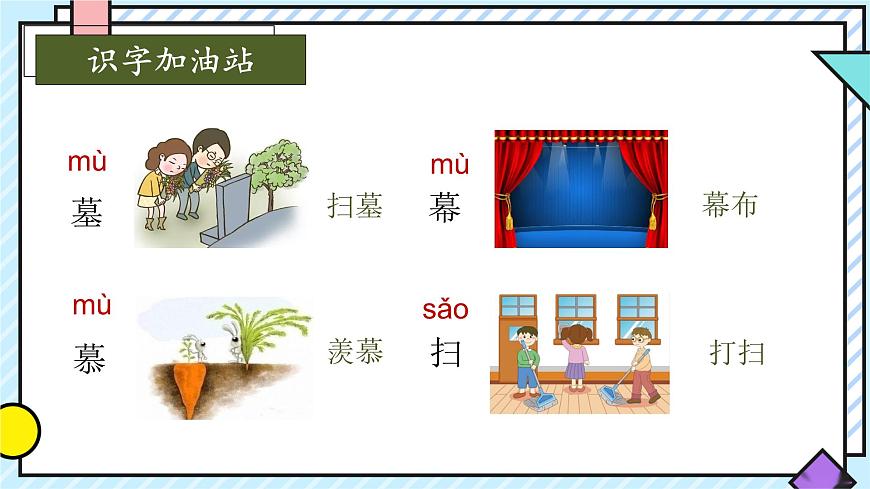 识字加油站

mù
墓
扫墓

mù
幕
幕布

mù
慕
羡慕

sǎo
扫
打扫